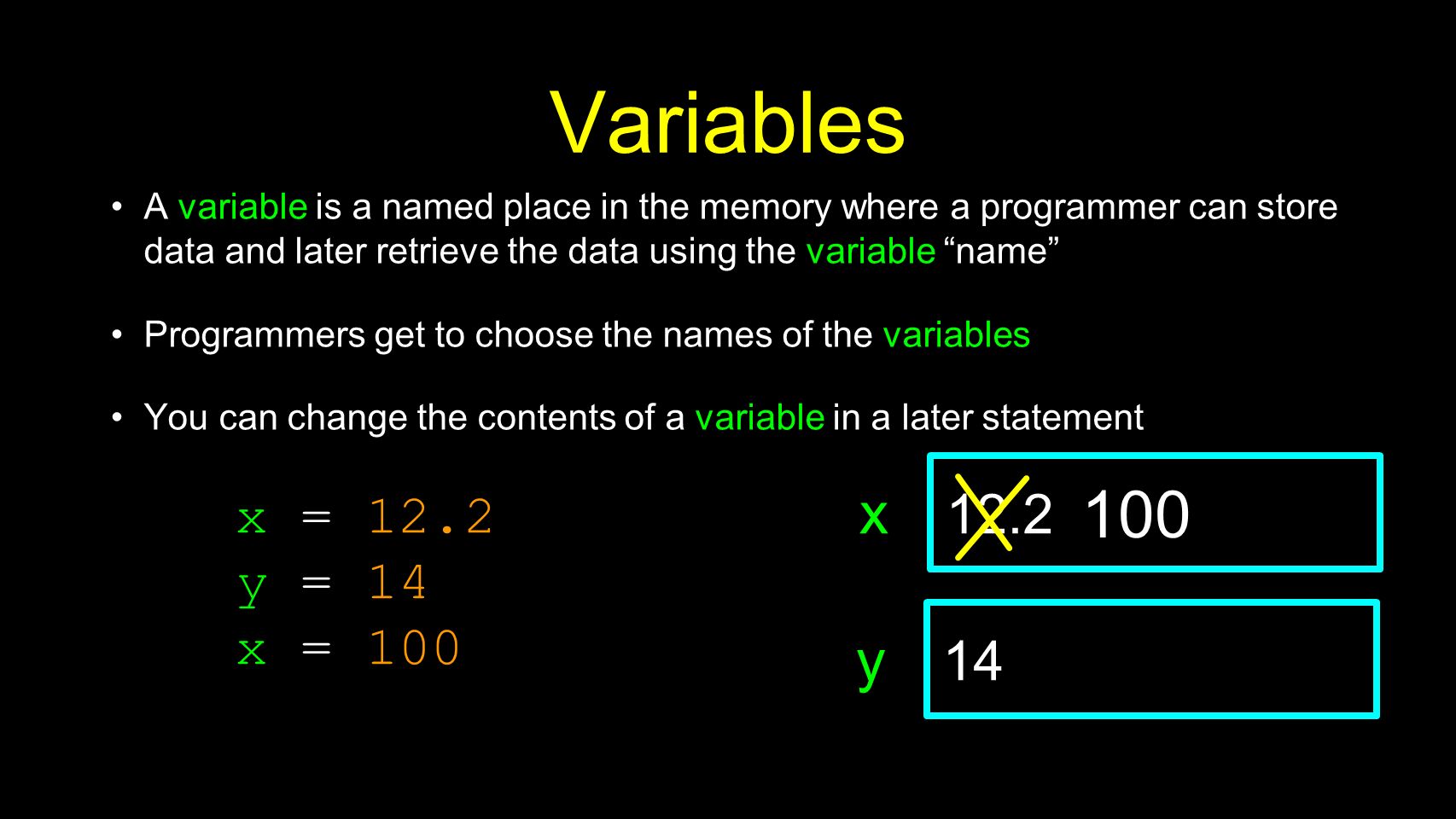 Variables

• A variable is a named place in the memory where a programmer can store data and later retrieve the data using the variable “name”

• Programmers get to choose the names of the variables

• You can change the contents of a variable in a later statement

x = 12.2
y = 14
x = 100

x 12.2 100

y 14